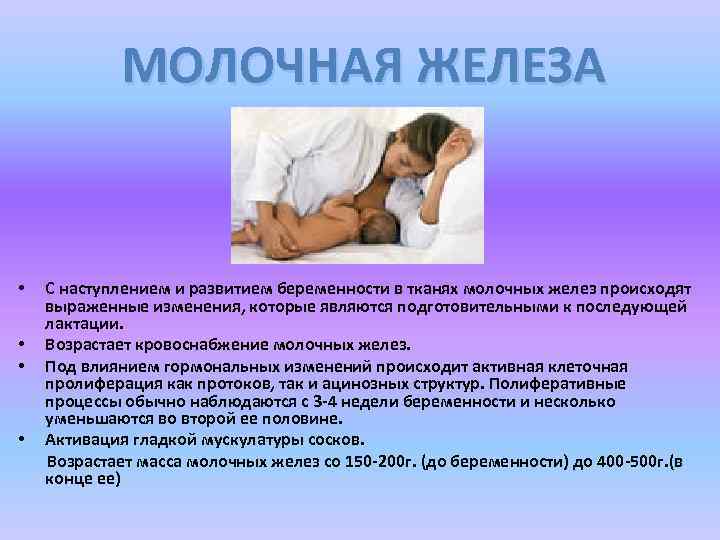 МОЛОЧНАЯ ЖЕЛЕЗА

• С наступлением и развитием беременности в тканях молочных желез происходят выраженные изменения, которые являются подготовительными к последующей лактации.
• Возрастает кровоснабжение молочных желез.
• Под влиянием гормональных изменений происходит активная клеточная пролиферация как протоков, так и ацинозных структур. Полиферативные процессы обычно наблюдаются с 3-4 недели беременности и несколько уменьшаются во второй ее половине.
• Активация гладкой мускулатуры сосков.
Возрастает масса молочных желез со 150-200г. (до беременности) до 400-500г.(в конце ее)